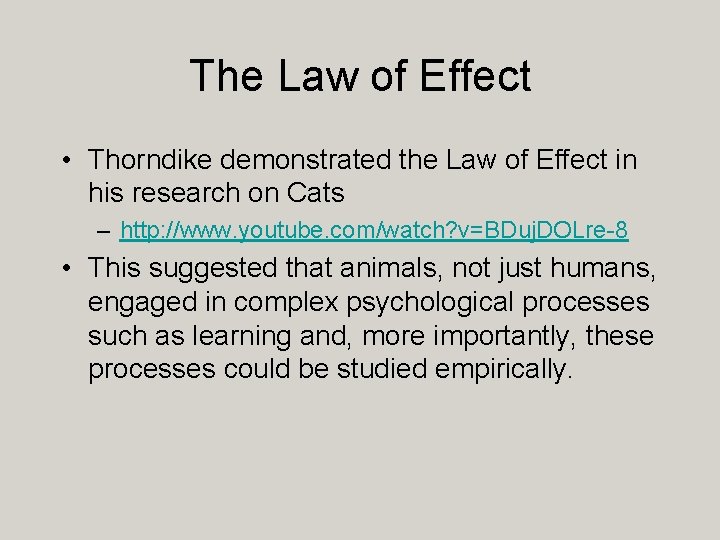 The Law of Effect

• Thorndike demonstrated the Law of Effect in his research on Cats

– http://www.youtube.com/watch?v=BDujDOLre-8

• This suggested that animals, not just humans, engaged in complex psychological processes such as learning and, more importantly, these processes could be studied empirically.